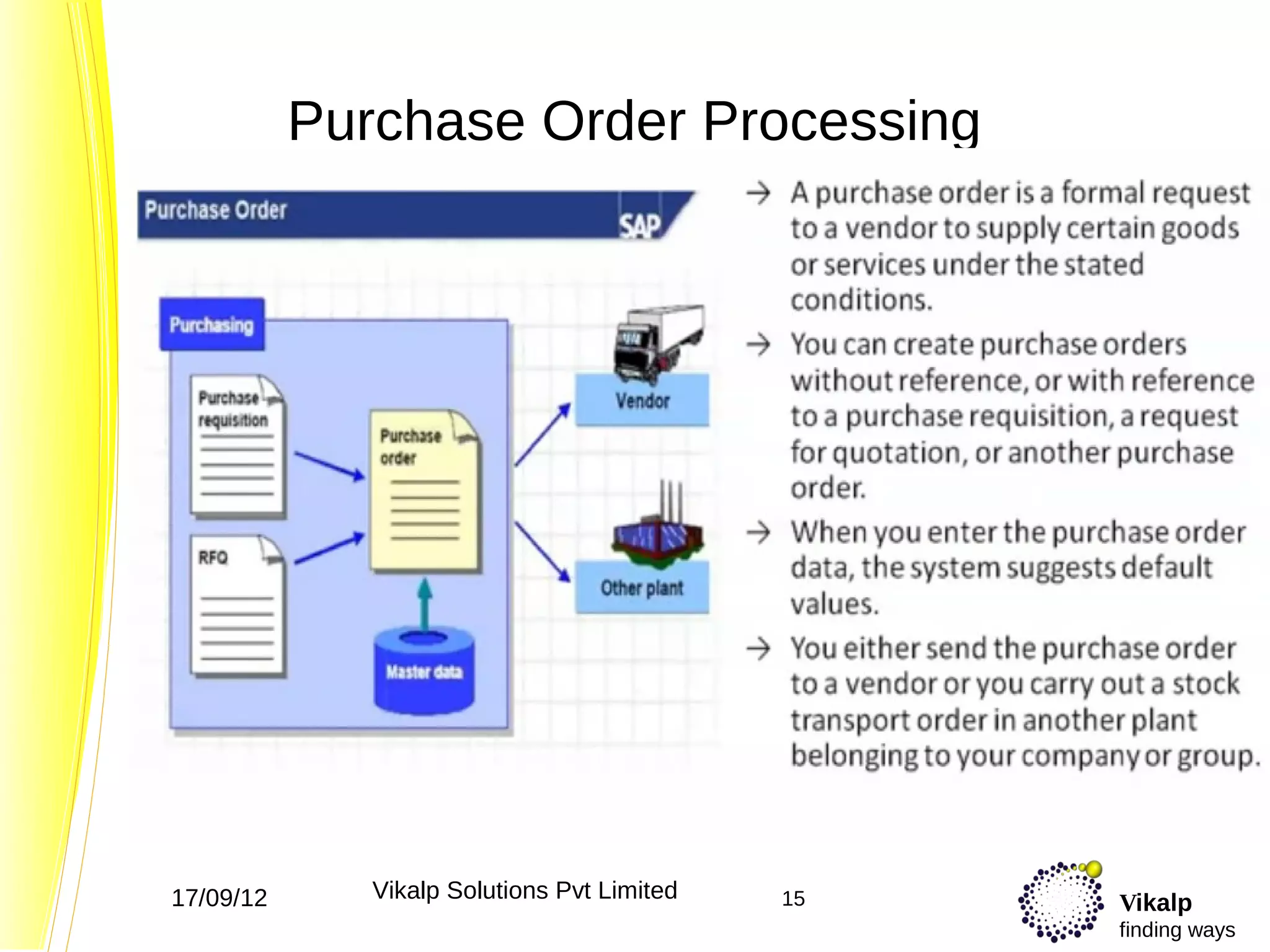 Purchase Order Processing

Purchase Order

SAP

Purchasing

Purchase requisition

RFQ

Purchase order

Master data

Vendor

Other plant

→ A purchase order is a formal request to a vendor to supply certain goods or services under the stated conditions.

→ You can create purchase orders without reference, or with reference to a purchase requisition, a request for quotation, or another purchase order.

→ When you enter the purchase order data, the system suggests default values.

→ You either send the purchase order to a vendor or you carry out a stock transport order in another plant belonging to your company or group.

17/09/12

Vikalp Solutions Pvt Limited

15

Vikalp
finding ways